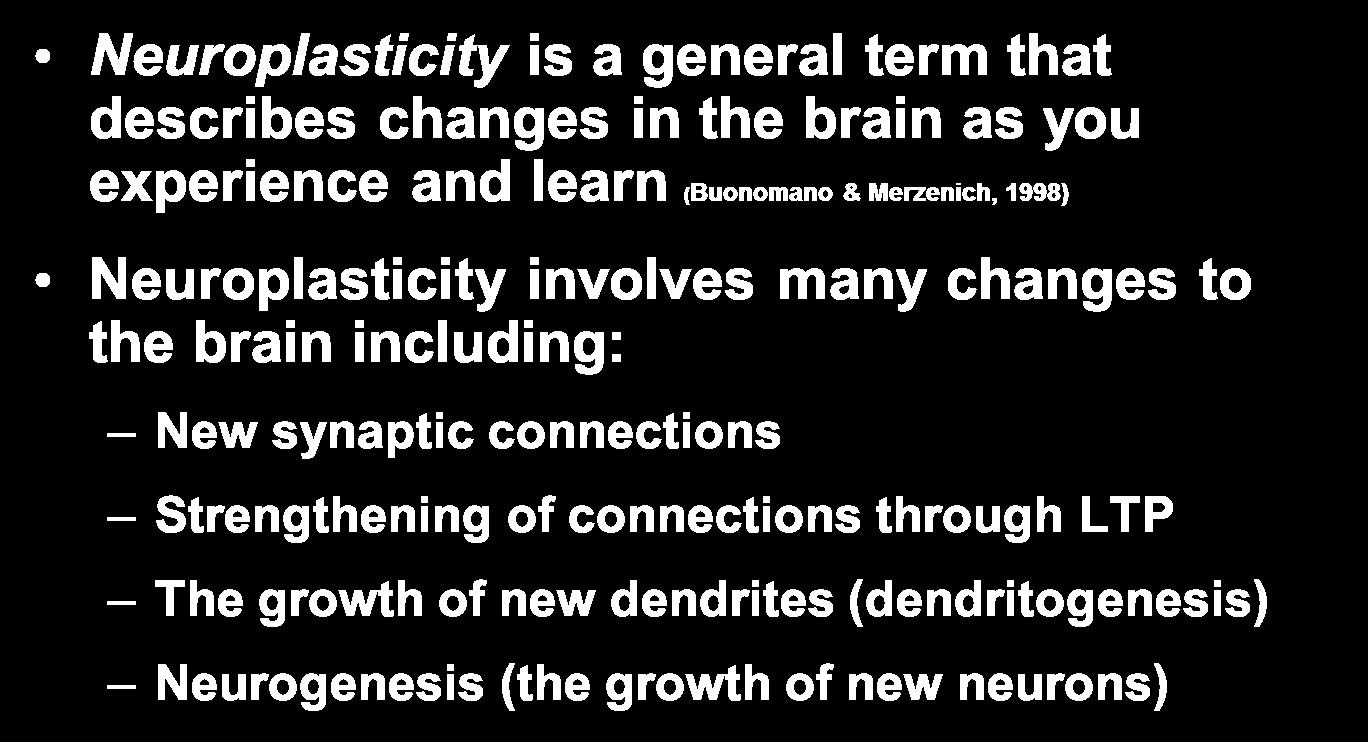 • Neuroplasticity is a general term that describes changes in the brain as you experience and learn (Buonomano & Merzenich, 1998)

• Neuroplasticity involves many changes to the brain including:

– New synaptic connections

– Strengthening of connections through LTP

– The growth of new dendrites (dendritogenesis)

– Neurogenesis (the growth of new neurons)